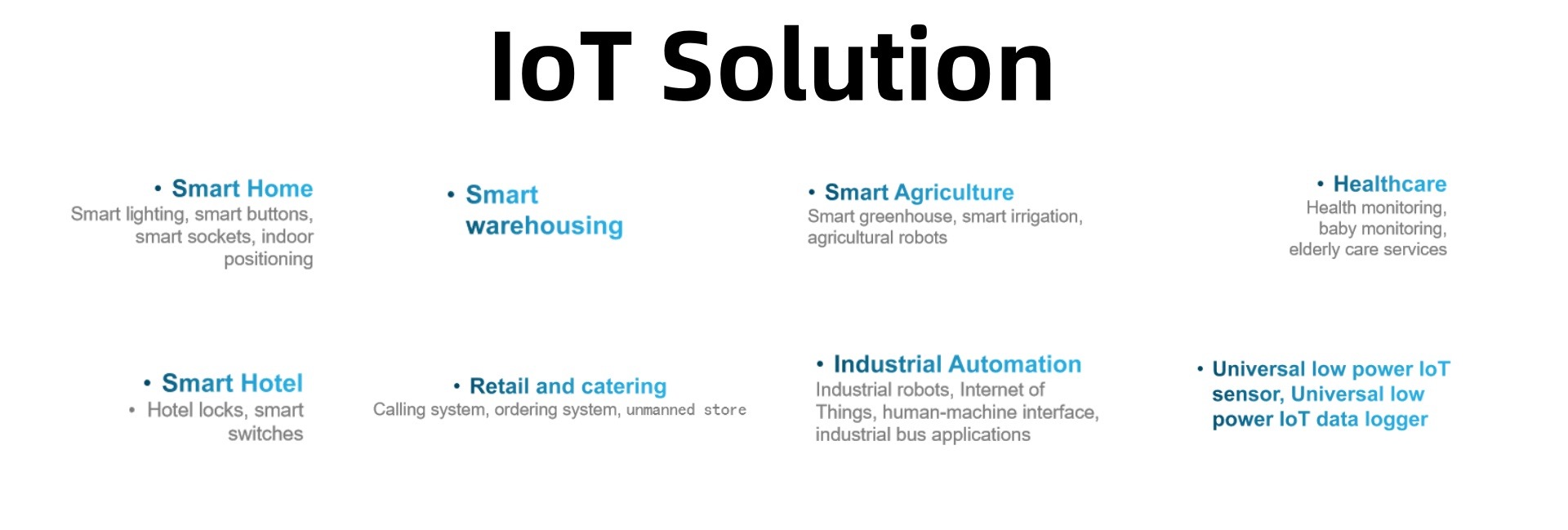 IoT Solution

• Smart Home
Smart lighting, smart buttons, smart sockets, indoor positioning

• Smart warehousing

• Smart Agriculture
Smart greenhouse, smart irrigation, agricultural robots

• Healthcare
Health monitoring, baby monitoring, elderly care services

• Smart Hotel
• Hotel locks, smart switches

• Retail and catering
Calling system, ordering system, unmanned store

• Industrial Automation
Industrial robots, Internet of Things, human-machine interface, industrial bus applications

• Universal low power IoT sensor, Universal low power IoT data logger